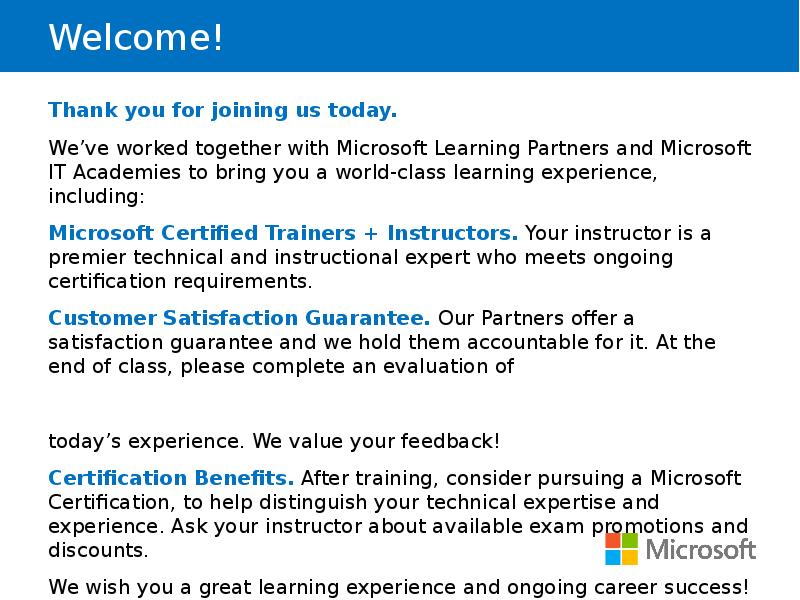 Welcome!

Thank you for joining us today.

We’ve worked together with Microsoft Learning Partners and Microsoft IT Academies to bring you a world-class learning experience, including:

Microsoft Certified Trainers + Instructors. Your instructor is a premier technical and instructional expert who meets ongoing certification requirements.

Customer Satisfaction Guarantee. Our Partners offer a satisfaction guarantee and we hold them accountable for it. At the end of class, please complete an evaluation of

today’s experience. We value your feedback!

Certification Benefits. After training, consider pursuing a Microsoft Certification, to help distinguish your technical expertise and experience. Ask your instructor about available exam promotions and discounts.

Microsoft

We wish you a great learning experience and ongoing career success!